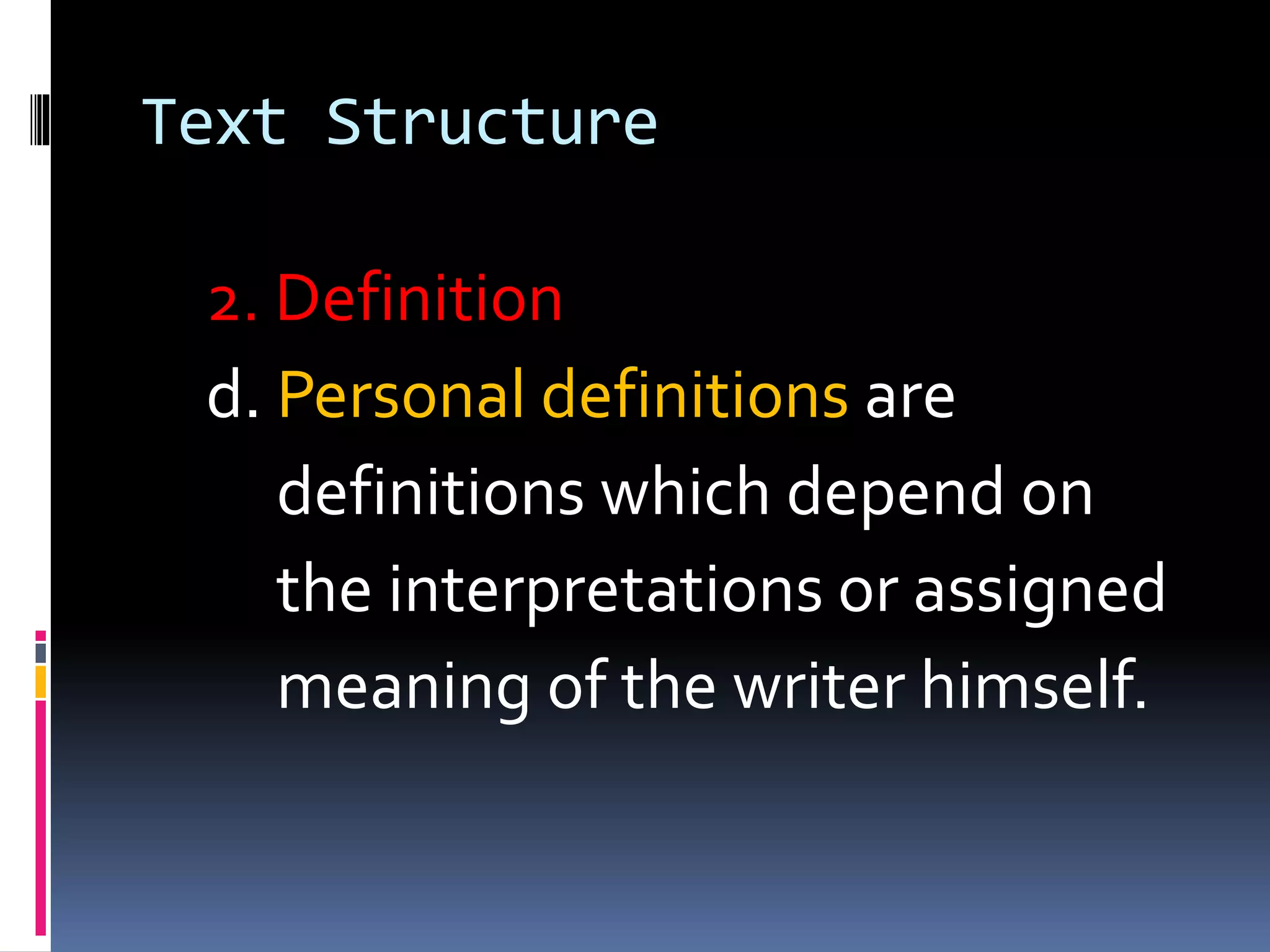 Text Structure

2. Definition

d. Personal definitions are definitions which depend on the interpretations or assigned meaning of the writer himself.